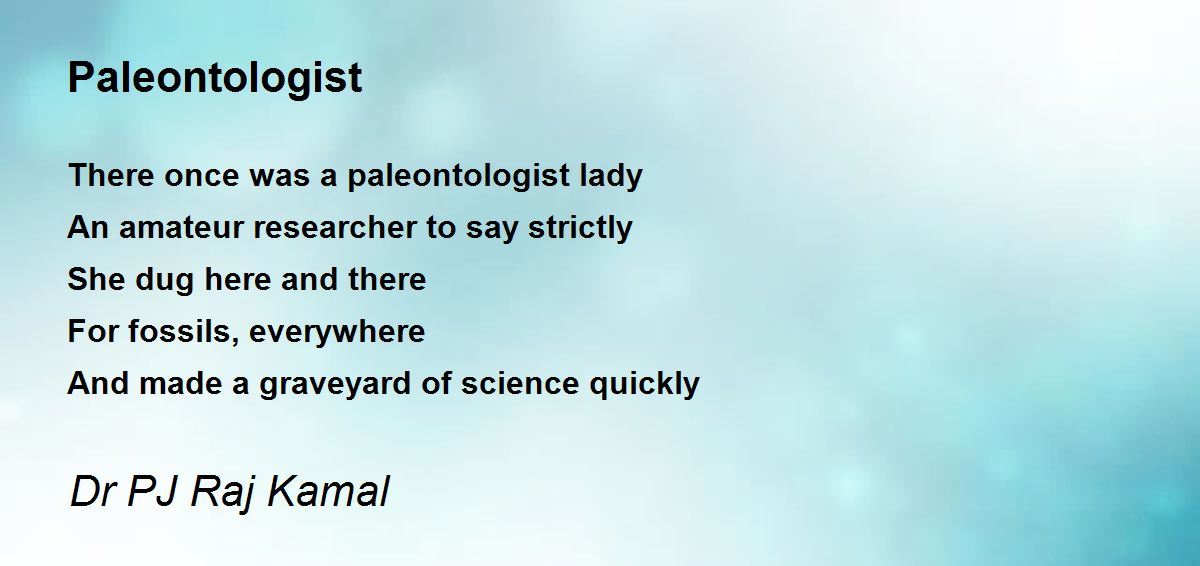 Paleontologist

There once was a paleontologist lady
An amateur researcher to say strictly
She dug here and there
For fossils, everywhere
And made a graveyard of science quickly

Dr PJ Raj Kamal